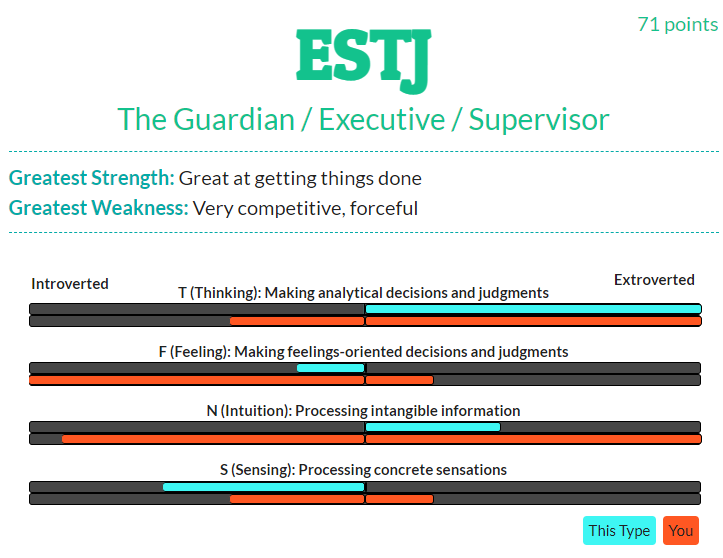 71 points

ESTJ

The Guardian / Executive / Supervisor

Greatest Strength: Great at getting things done
Greatest Weakness: Very competitive, forceful

Introverted

Extroverted

T (Thinking): Making analytical decisions and judgments

F (Feeling): Making feelings-oriented decisions and judgments

N (Intuition): Processing intangible information

S (Sensing): Processing concrete sensations

This Type

You